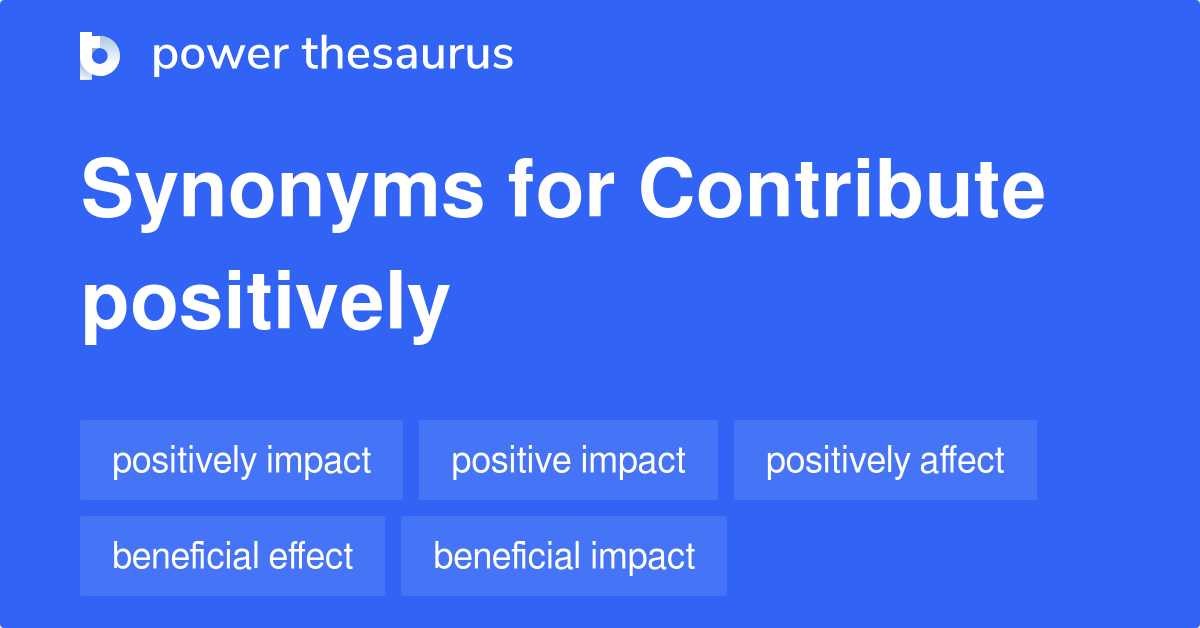 power thesaurus

Synonyms for Contribute positively

positively impact
positive impact
positively affect
beneficial effect
beneficial impact